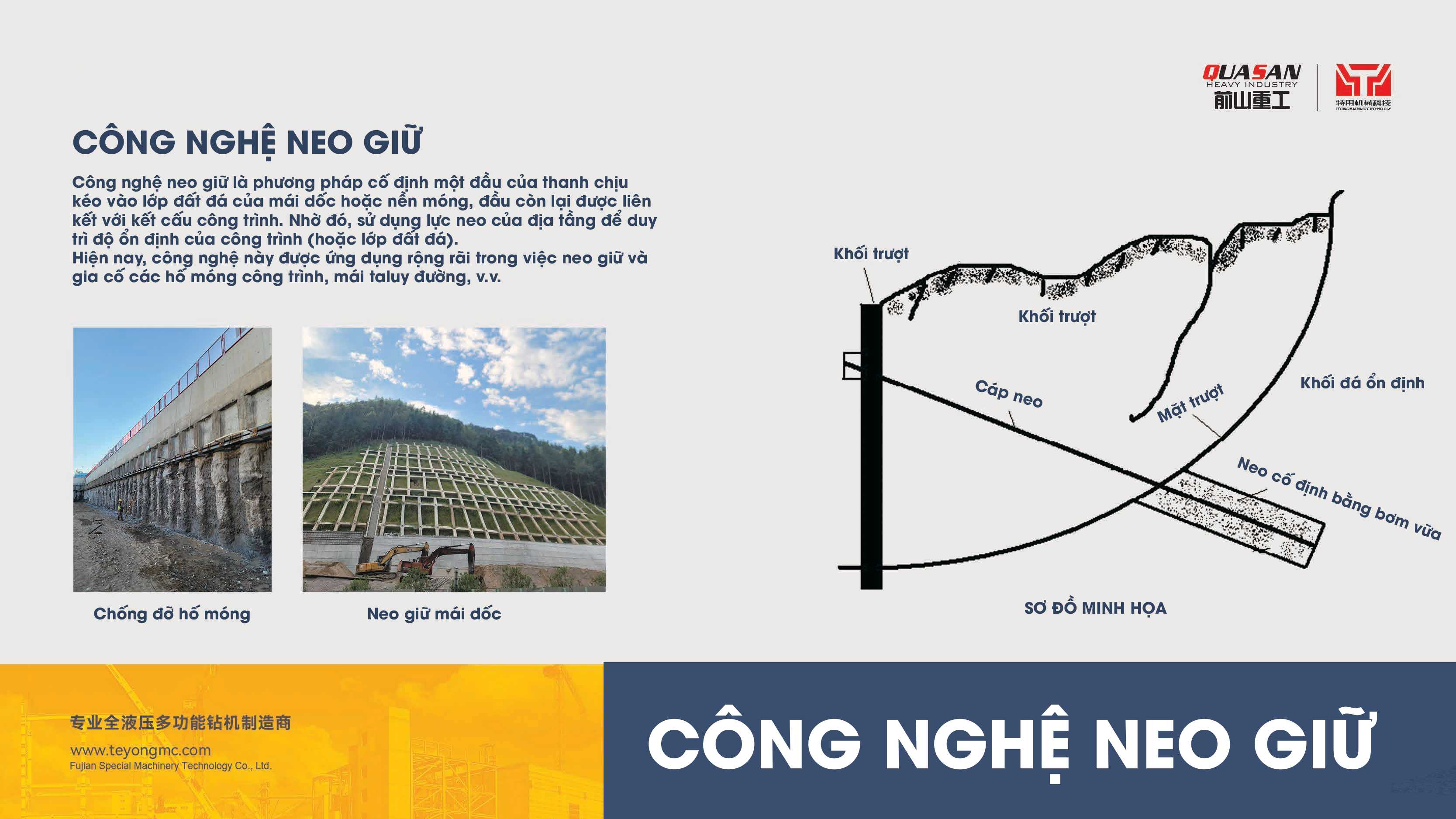 QUASAN
HEAVY INDUSTRY
前山重工

特用机械科技
TEYONG MACHINERY TECHNOLOGY

CÔNG NGHỆ NEO GIỮ

Công nghệ neo giữ là phương pháp cố định một đầu của thanh chịu kéo vào lớp đất đá của mái dốc hoặc nền móng, đầu còn lại được liên kết với kết cấu công trình. Nhờ đó, sử dụng lực neo của địa tầng để duy trì độ ổn định của công trình (hoặc lớp đất đá).
Hiện nay, công nghệ này được ứng dụng rộng rãi trong việc neo giữ và gia cố các hố móng công trình, mái taluy đường, v.v.

Chống đỡ hố móng

Neo giữ mái dốc

Khối trượt
Khối trượt
Cáp neo
Mặt trượt
Khối đá ổn định
Neo cố định bằng bơm vữa

SƠ ĐỒ MINH HỌA

专业全液压多功能钻机制造商
www.teyongmc.com
Fujian Special Machinery Technology Co., Ltd.

CÔNG NGHỆ NEO GIỮ